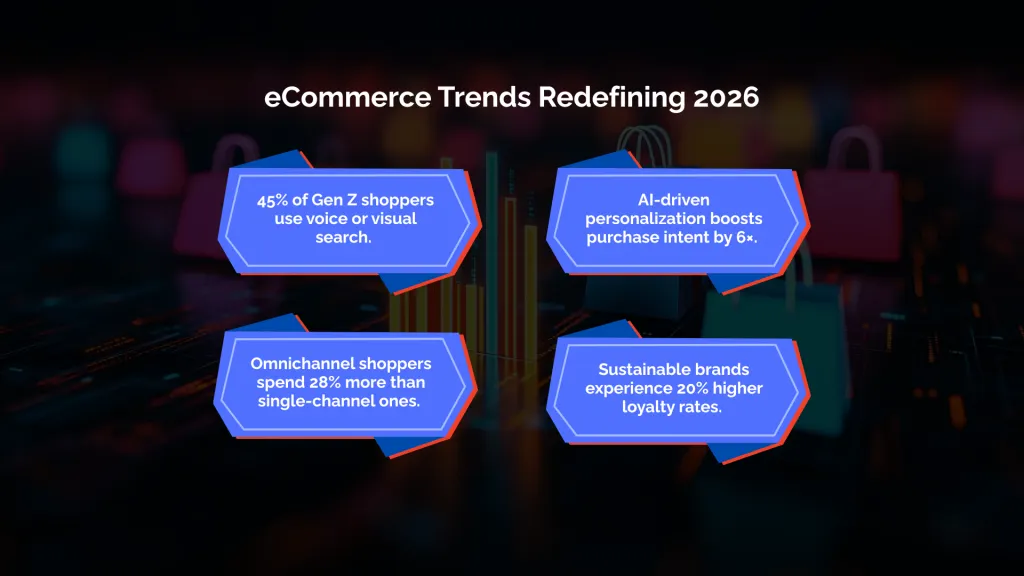 eCommerce Trends Redefining 2026

45% of Gen Z shoppers use voice or visual search.

AI-driven personalization boosts purchase intent by 6×.

Omnichannel shoppers spend 28% more than single-channel ones.

Sustainable brands experience 20% higher loyalty rates.